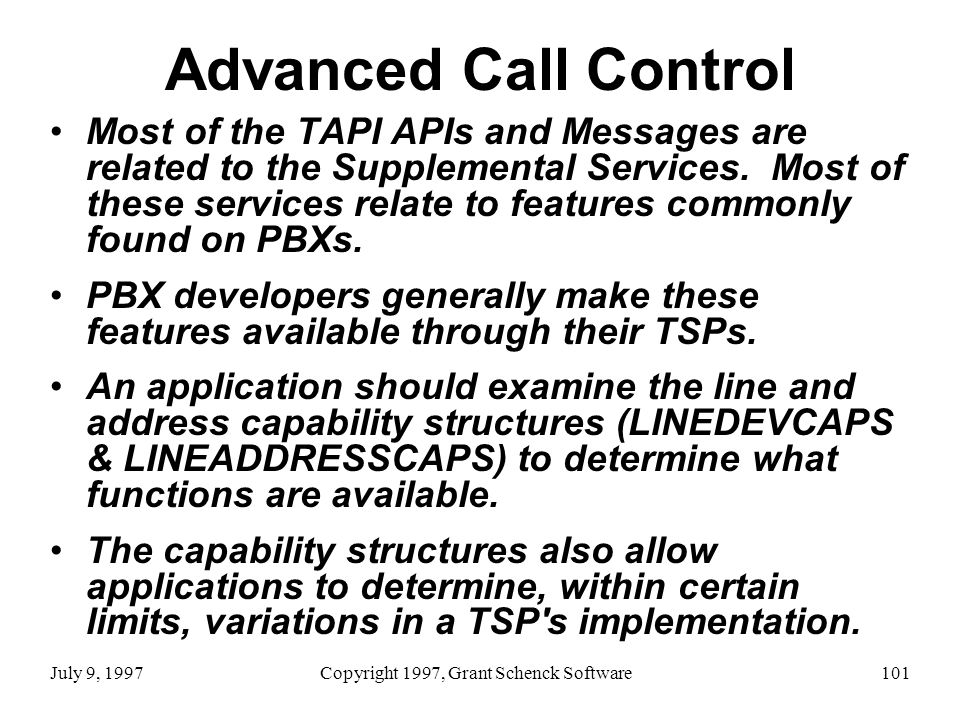 Advanced Call Control

• Most of the TAPI APIs and Messages are related to the Supplemental Services. Most of these services relate to features commonly found on PBXs.

• PBX developers generally make these features available through their TSPs.

• An application should examine the line and address capability structures (LINEDEVCAPS & LINEADDRESSCAPS) to determine what functions are available.

• The capability structures also allow applications to determine, within certain limits, variations in a TSP's implementation.

July 9, 1997 Copyright 1997, Grant Schenck Software 101